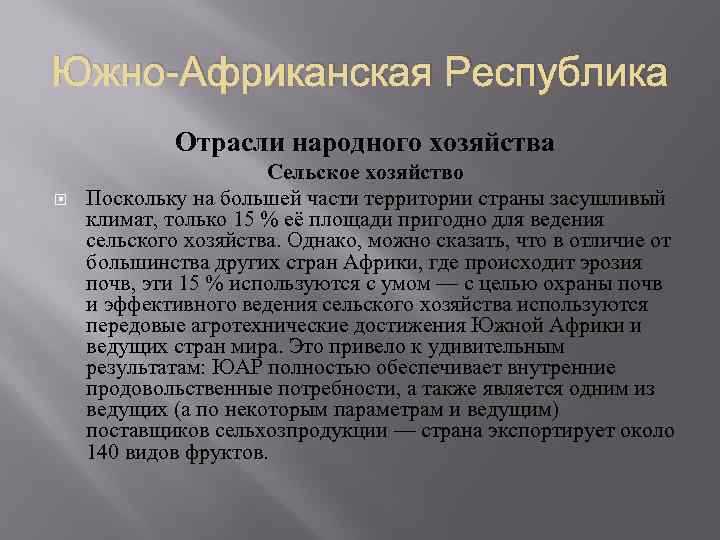 Южно-Африканская Республика

Отрасли народного хозяйства

Сельское хозяйство

Поскольку на большей части территории страны засушливый климат, только 15 % её площади пригодно для ведения сельского хозяйства. Однако, можно сказать, что в отличие от большинства других стран Африки, где происходит эрозия почв, эти 15 % используются с умом — с целью охраны почв и эффективного ведения сельского хозяйства используются передовые агротехнические достижения Южной Африки и ведущих стран мира. Это привело к удивительным результатам: ЮАР полностью обеспечивает внутренние продовольственные потребности, а также является одним из ведущих (а по некоторым параметрам и ведущим) поставщиков сельхозпродукции — страна экспортирует около 140 видов фруктов.